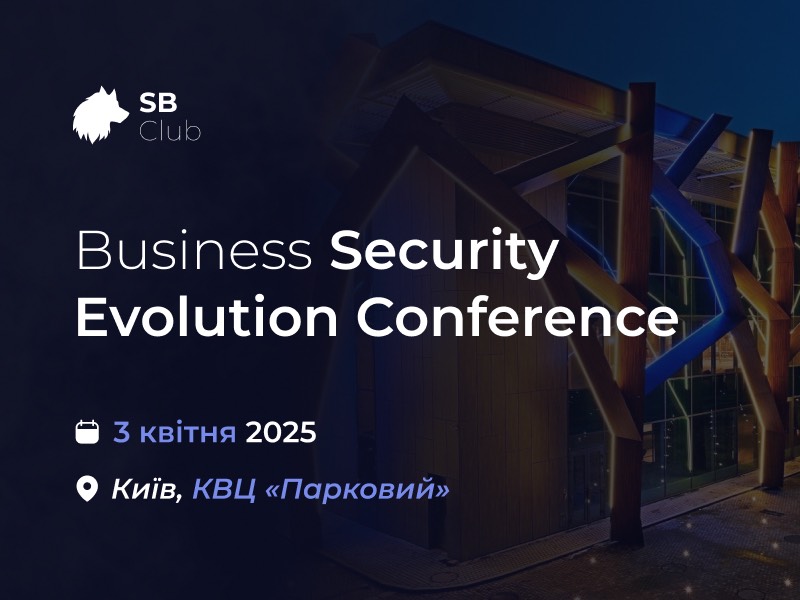 SB
Club

Business Security Evolution Conference

3 квітня 2025

Київ, КВЦ «Парковий»